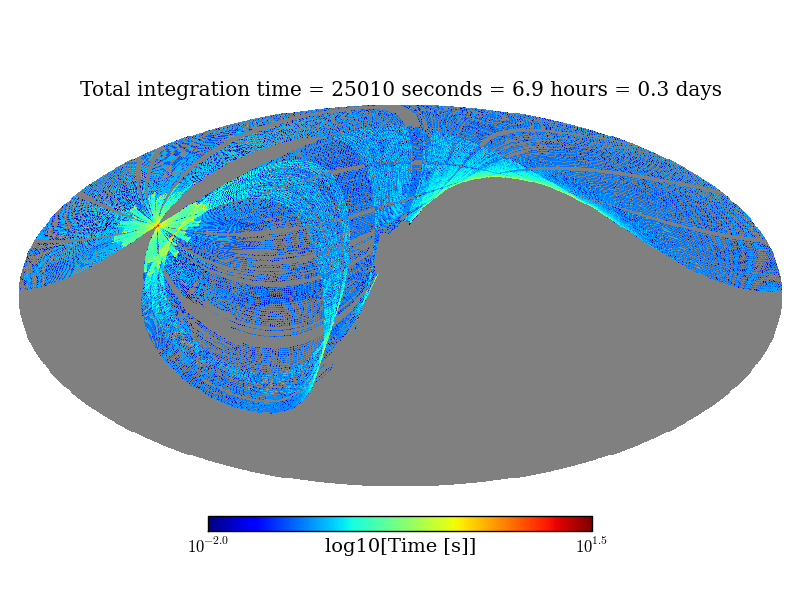 Total integration time = 25010 seconds = 6.9 hours = 0.3 days

$10^{-2.0}$ log10[Time [s]] $10^{1.5}$